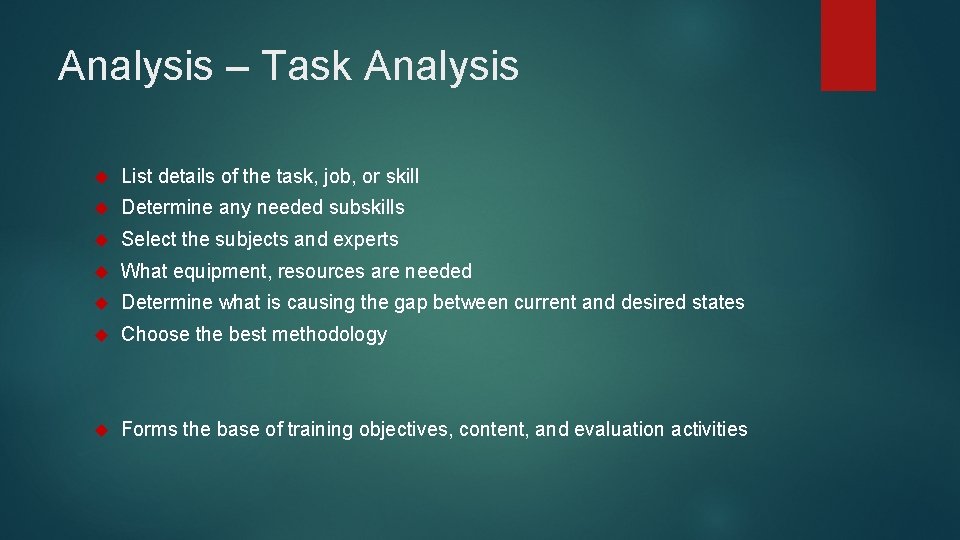 Analysis – Task Analysis

List details of the task, job, or skill
Determine any needed subskills
Select the subjects and experts
What equipment, resources are needed
Determine what is causing the gap between current and desired states
Choose the best methodology

Forms the base of training objectives, content, and evaluation activities